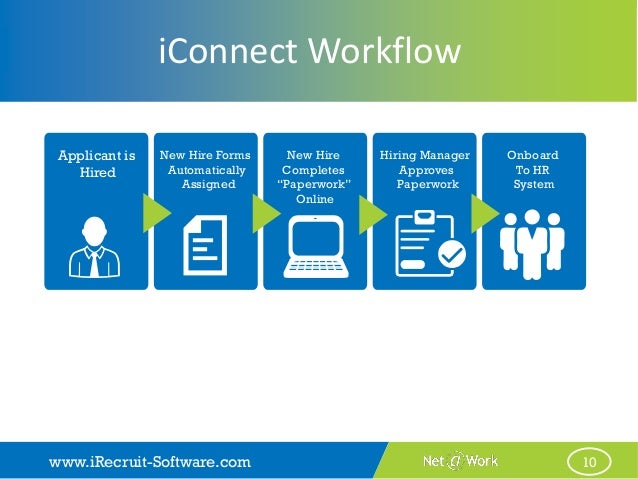 iConnect Workflow

Applicant is Hired

New Hire Forms Automatically Assigned

New Hire Completes "Paperwork" Online

Hiring Manager Approves Paperwork

Onboard To HR System

www.iRecruit-Software.com

Net@Work

10